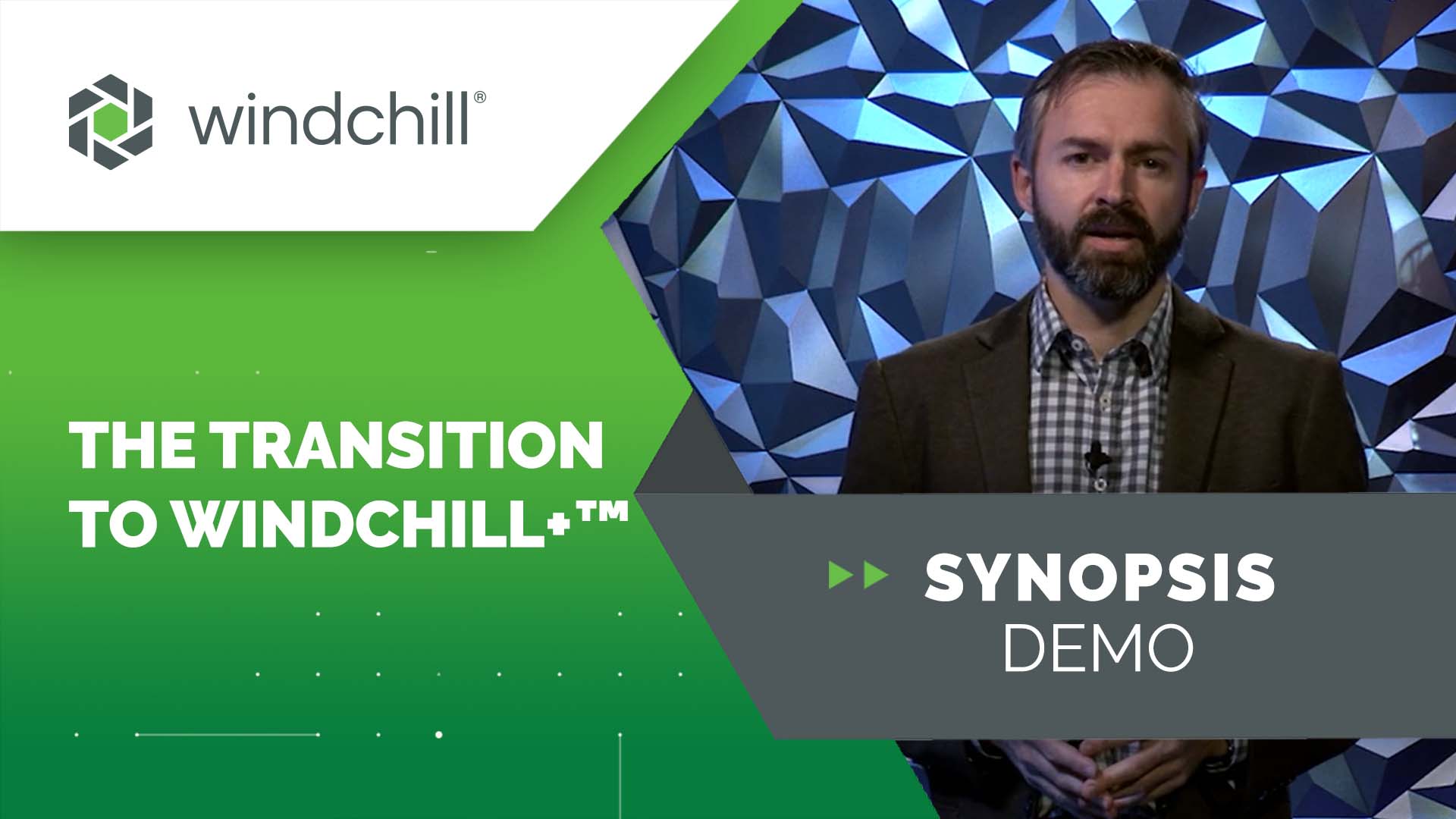 windchill®

THE TRANSITION TO WINDCHILL+™

SYNOPSIS
DEMO